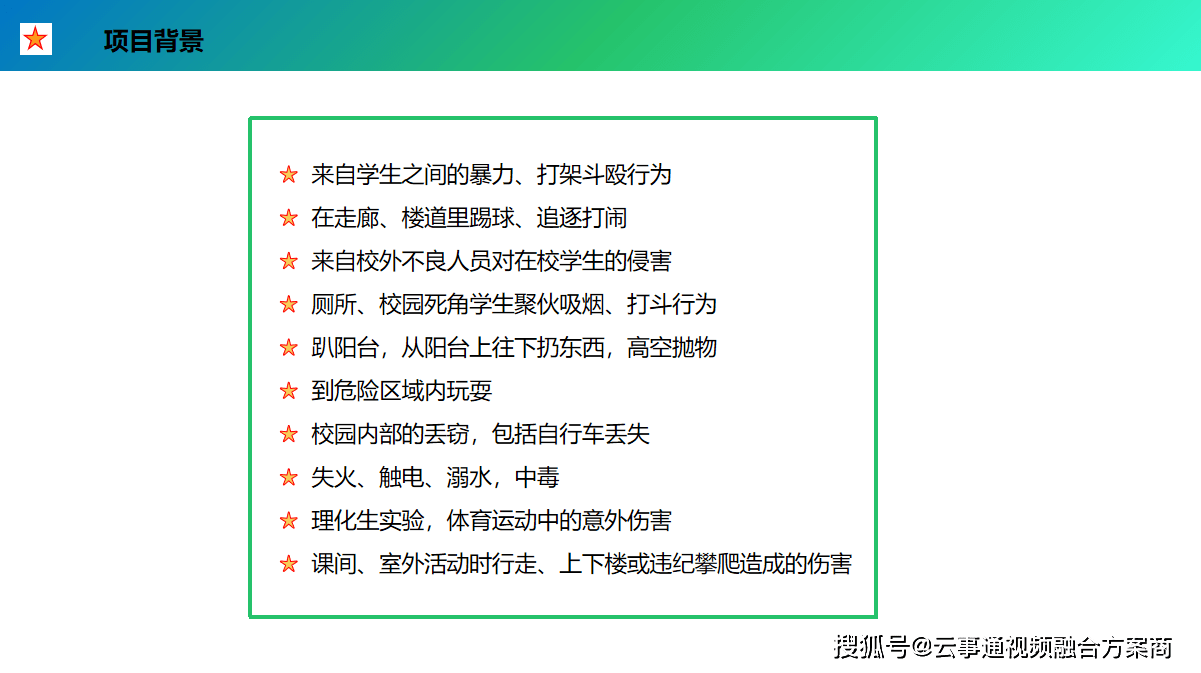 项目背景

来自学生之间的暴力、打架斗殴行为
在走廊、楼道里踢球、追逐打闹
来自校外不良人员对在校学生的侵害
厕所、校园死角学生聚伙吸烟、打斗行为
趴阳台，从阳台上往下扔东西，高空抛物
到危险区域内玩耍
校园内部的丢窃，包括自行车丢失
失火、触电、溺水，中毒
理化生实验，体育运动中的意外伤害
课间、室外活动时行走、上下楼或违纪攀爬造成的伤害

搜狐号@云事通视频融合方案商